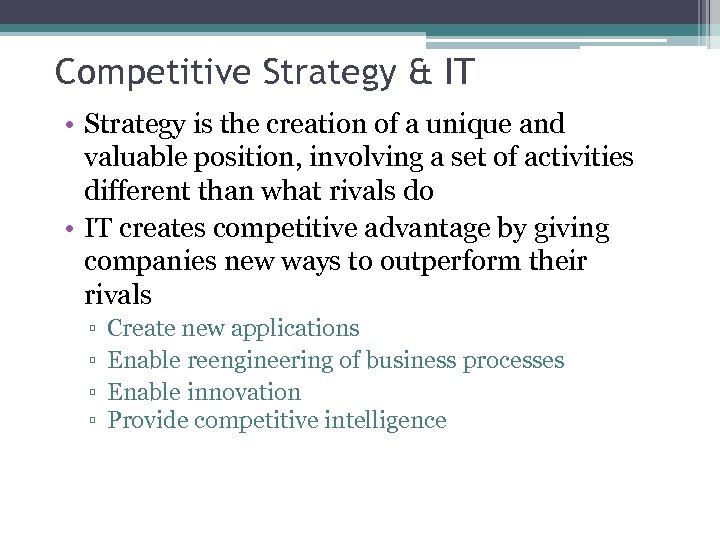 Competitive Strategy & IT

• Strategy is the creation of a unique and valuable position, involving a set of activities different than what rivals do
• IT creates competitive advantage by giving companies new ways to outperform their rivals
▫ Create new applications
▫ Enable reengineering of business processes
▫ Enable innovation
▫ Provide competitive intelligence